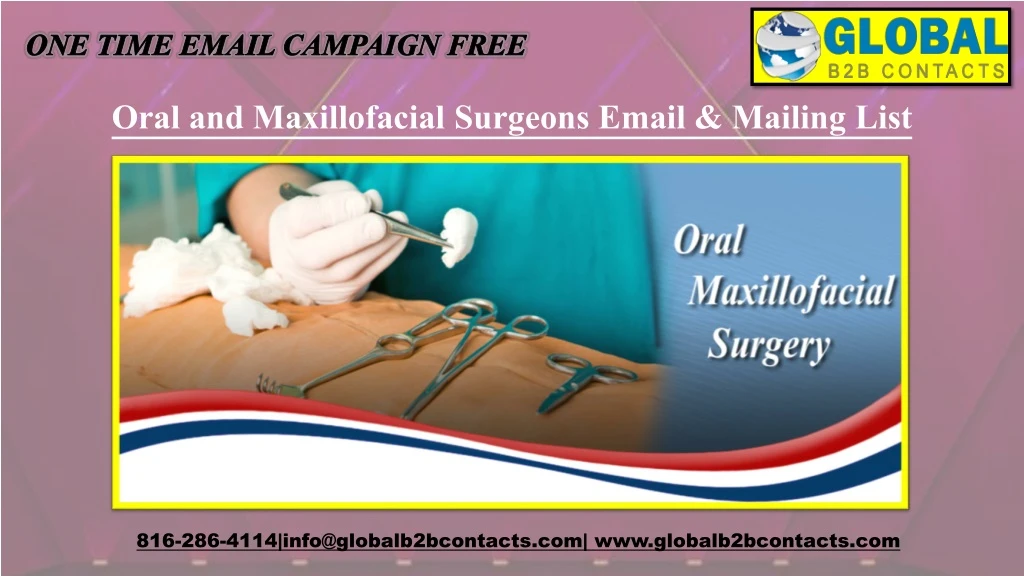 ONE TIME EMAIL CAMPAIGN FREE

GLOBAL
B2B CONTACTS

Oral and Maxillofacial Surgeons Email & Mailing List

Oral
Maxillofacial
Surgery

816-286-4114|info@globalb2bcontacts.com| www.globalb2bcontacts.com